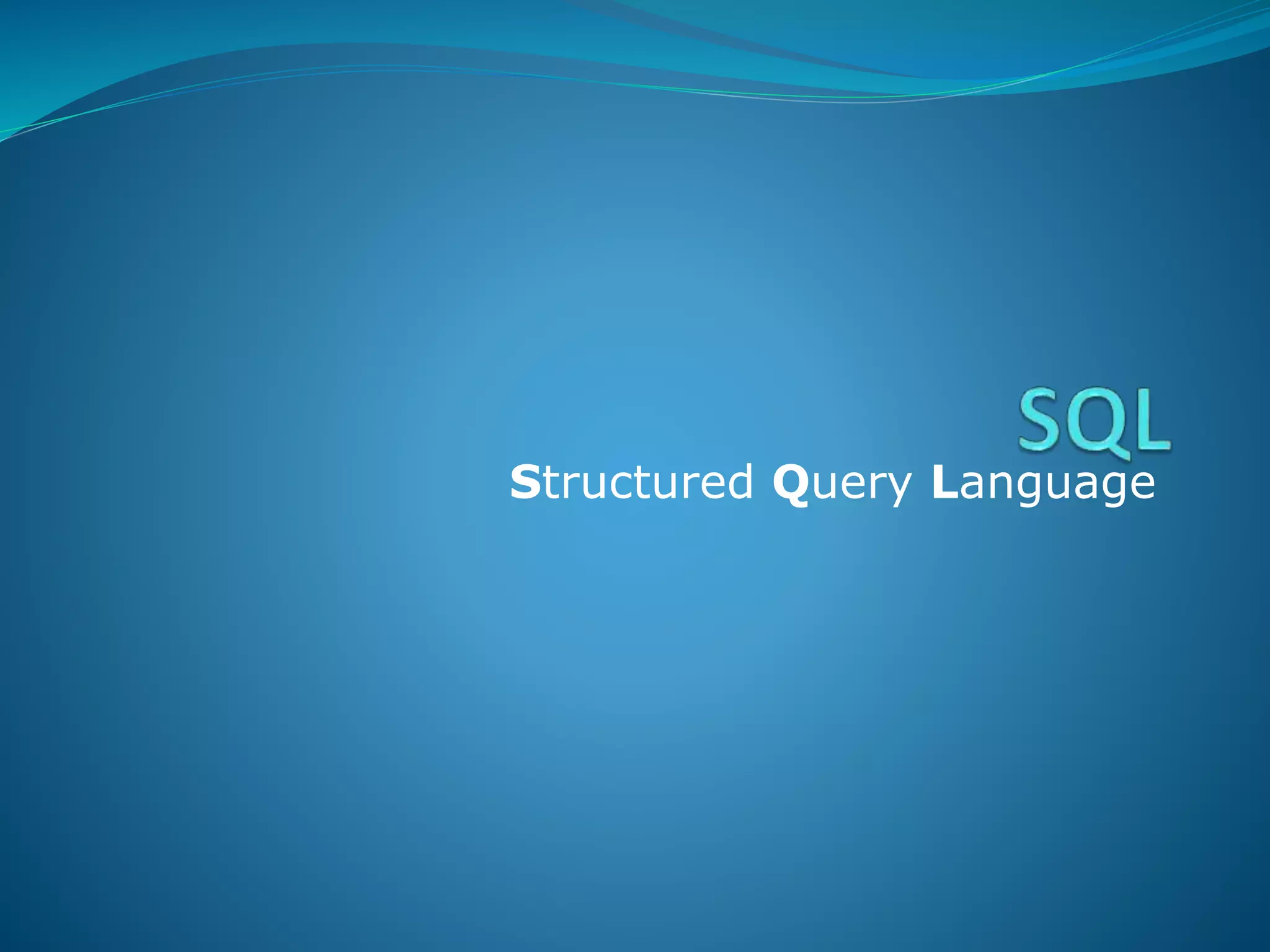 SQL

Structured Query Language